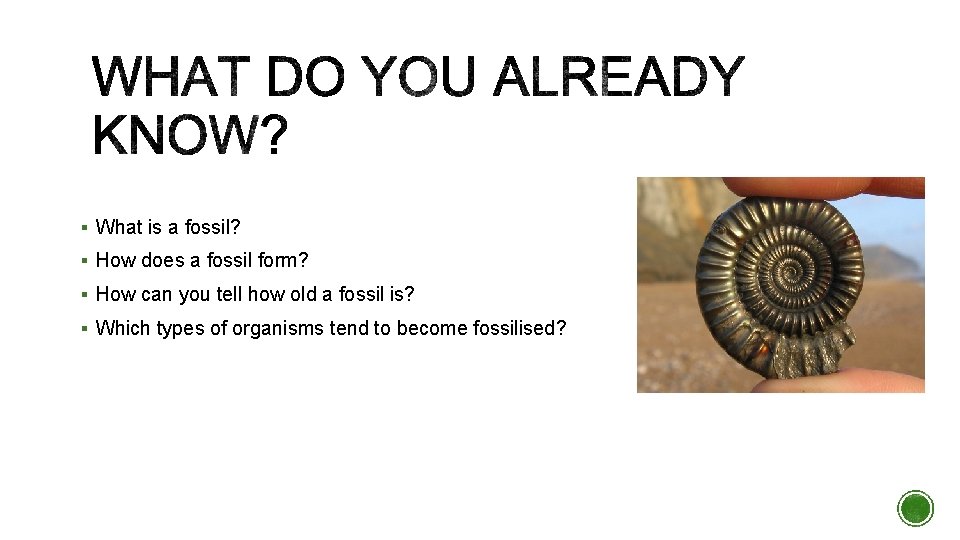 WHAT DO YOU ALREADY KNOW?

▪ What is a fossil?
▪ How does a fossil form?
▪ How can you tell how old a fossil is?
▪ Which types of organisms tend to become fossilised?